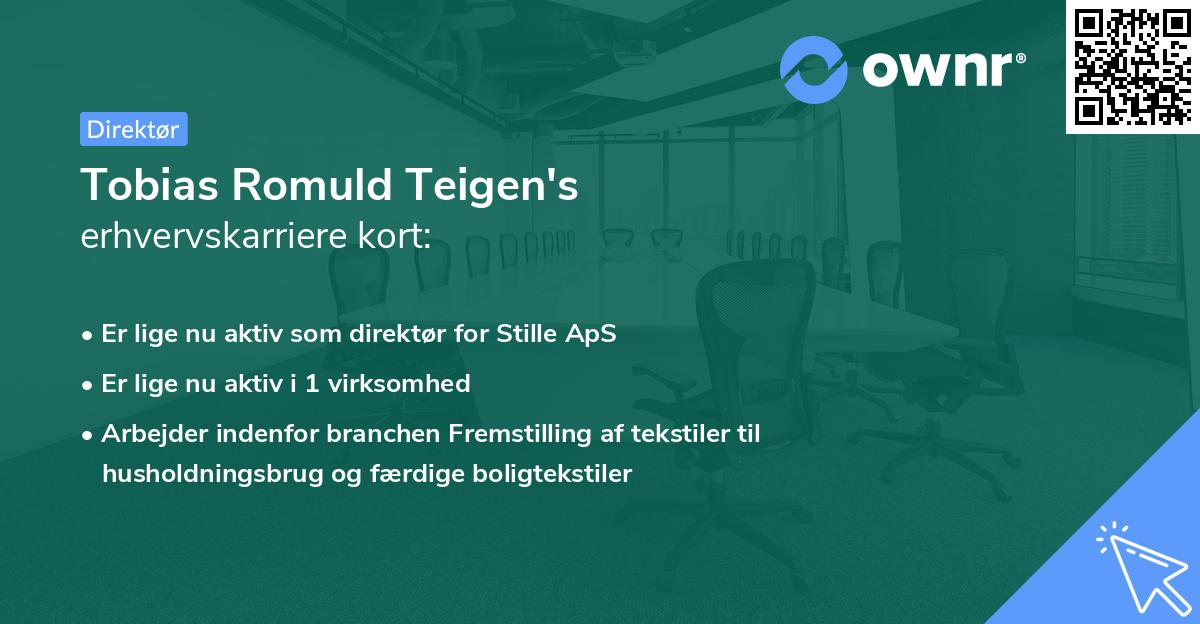 ownr®

Direktør

Tobias Romuld Teigen's
erhvervskarriere kort:

• Er lige nu aktiv som direktør for Stille ApS
• Er lige nu aktiv i 1 virksomhed
• Arbejder indenfor branchen Fremstilling af tekstiler til husholdningsbrug og færdige boligtekstiler